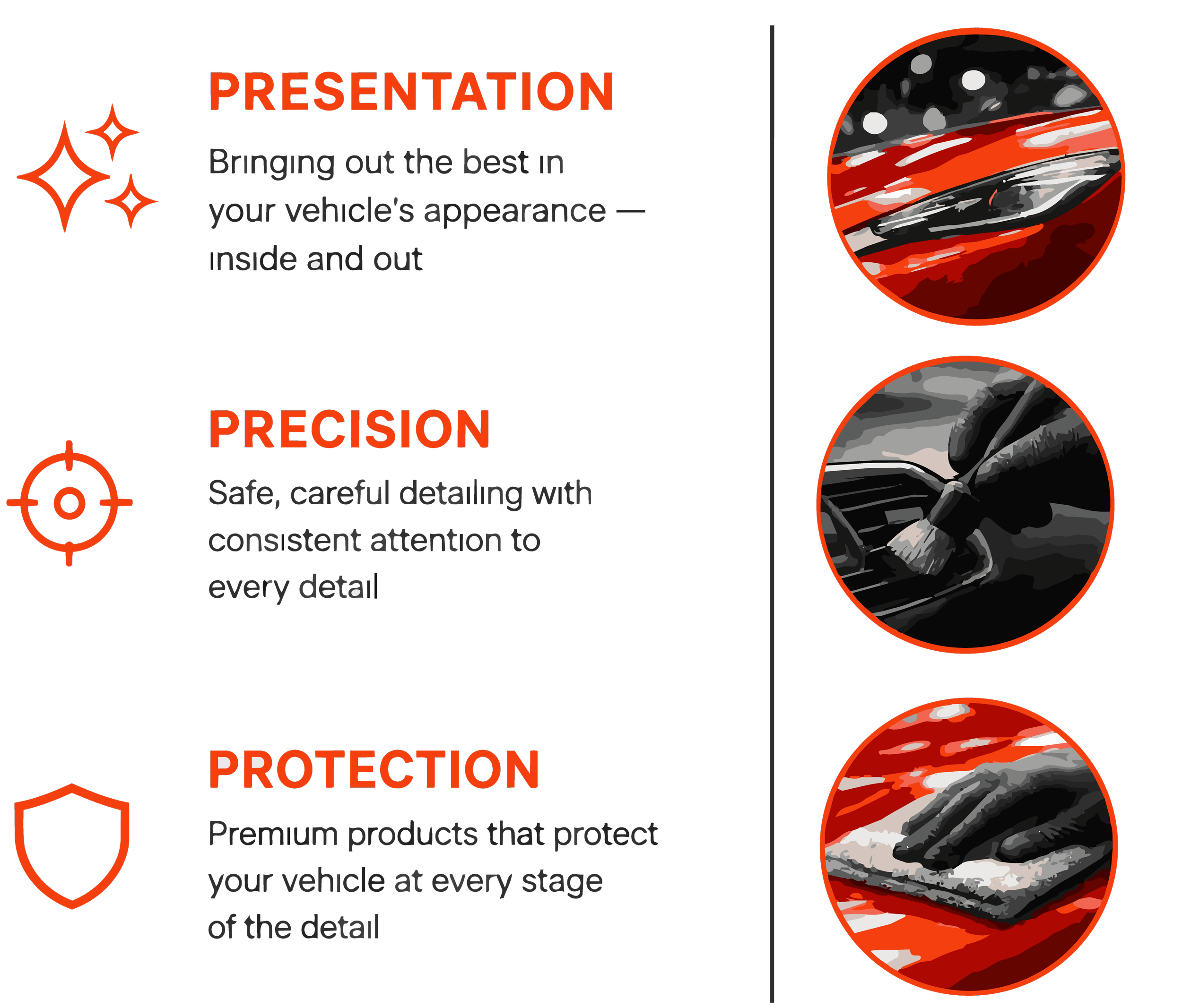 PRESENTATION

Bringing out the best in your vehicle's appearance — inside and out

PRECISION

Safe, careful detailing with consistent attention to every detail

PROTECTION

Premium products that protect your vehicle at every stage of the detail